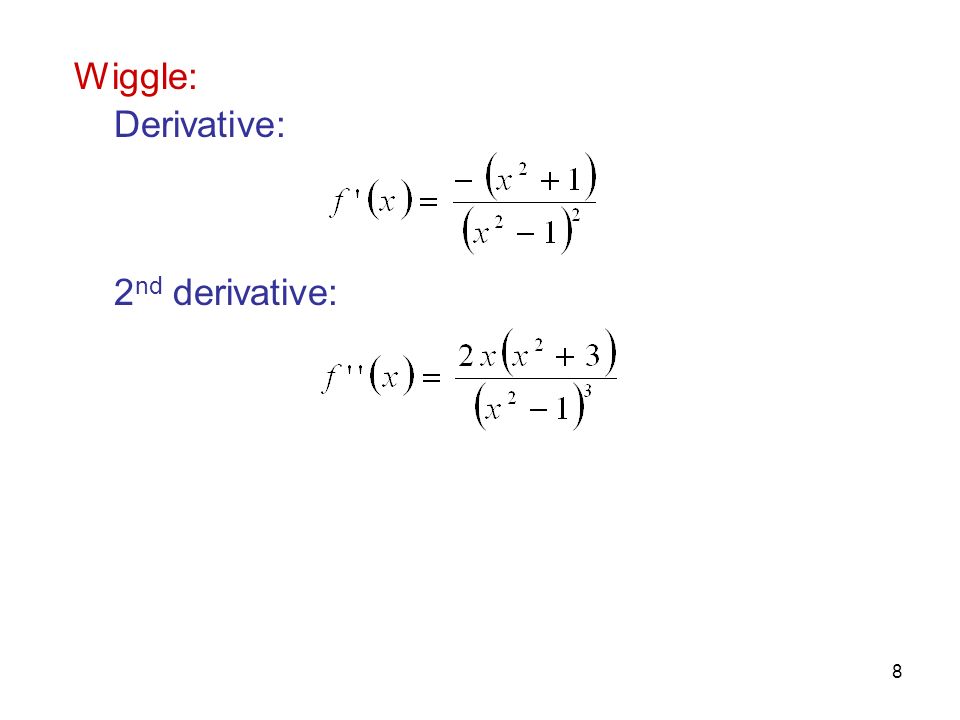 Wiggle:

Derivative:

$f'(x) = \frac{-(x^2+1)}{(x^2-1)^2}$

2nd derivative:

$f''(x) = \frac{2x(x^2+3)}{(x^2-1)^3}$

8